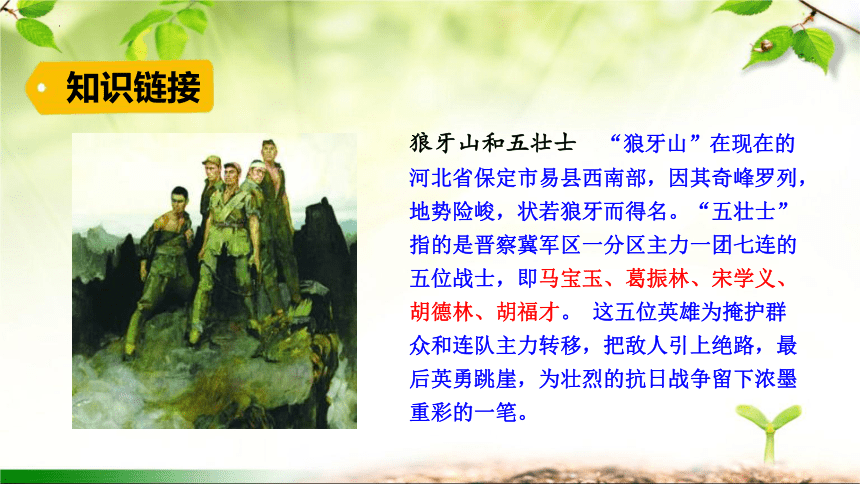 知识链接

狼牙山和五壮士 “狼牙山”在现在的河北省保定市易县西南部，因其奇峰罗列，地势险峻，状若狼牙而得名。“五壮士”指的是晋察冀军区一分区主力一团七连的五位战士，即马宝玉、葛振林、宋学义、胡德林、胡福才。 这五位英雄为掩护群众和连队主力转移，把敌人引上绝路，最后英勇跳崖，为壮烈的抗日战争留下浓墨重彩的一笔。